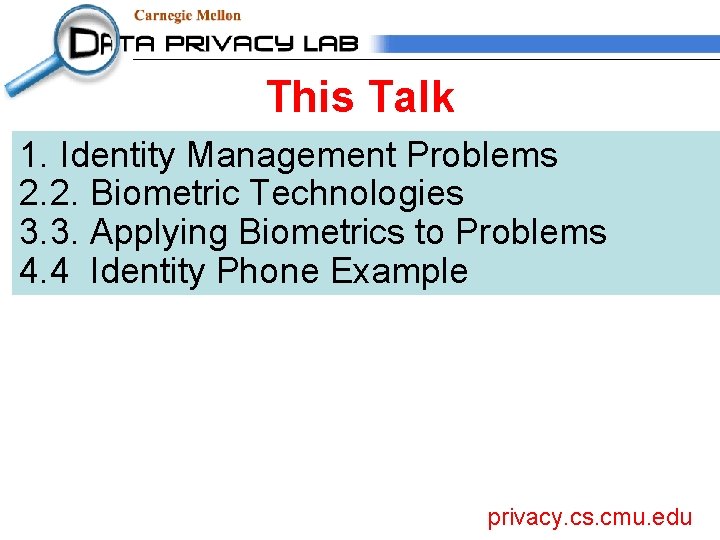 Carnegie Mellon

DATA PRIVACY LAB

This Talk

1. Identity Management Problems
2.2. Biometric Technologies
3.3. Applying Biometrics to Problems
4.4 Identity Phone Example

privacy.cs.cmu.edu